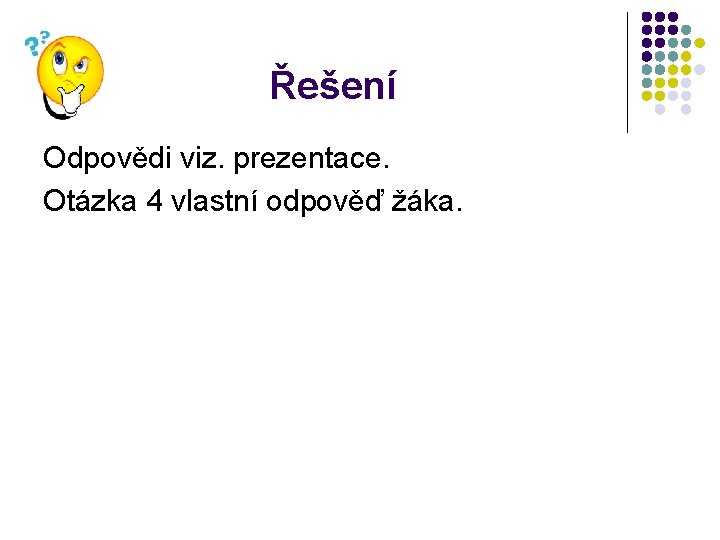 Řešení

Odpovědi viz. prezentace.

Otázka 4 vlastní odpověď žáka.